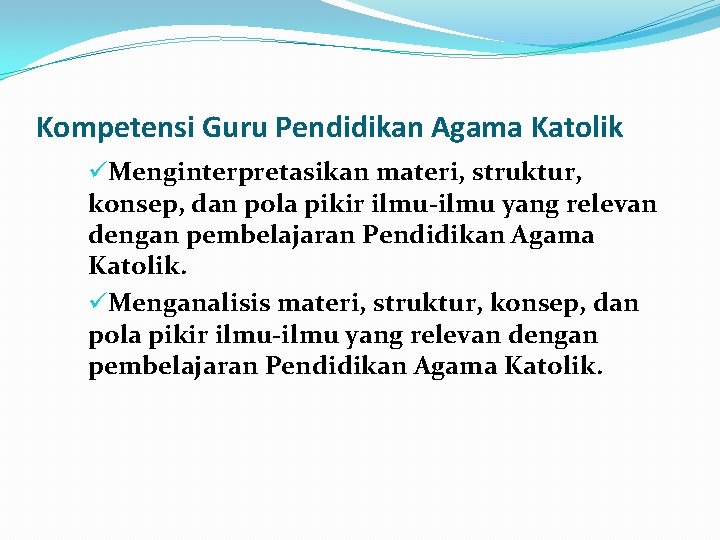 Kompetensi Guru Pendidikan Agama Katolik

✓Menginterpretasikan materi, struktur, konsep, dan pola pikir ilmu-ilmu yang relevan dengan pembelajaran Pendidikan Agama Katolik.

✓Menganalisis materi, struktur, konsep, dan pola pikir ilmu-ilmu yang relevan dengan pembelajaran Pendidikan Agama Katolik.